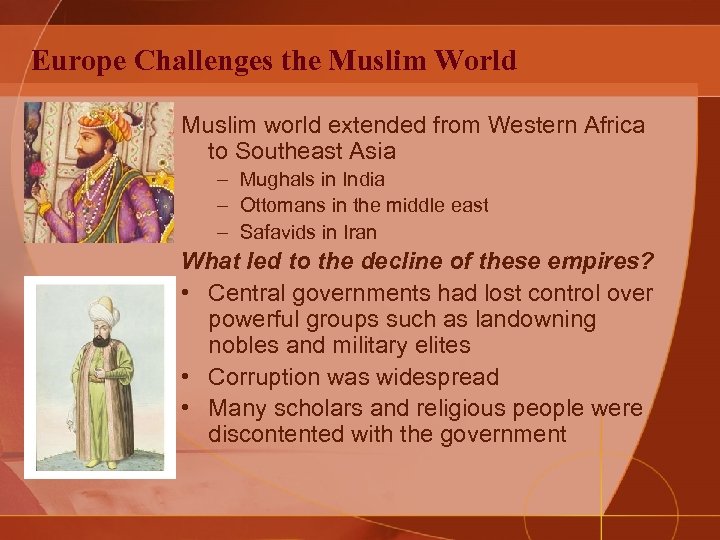 Europe Challenges the Muslim World

Muslim world extended from Western Africa to Southeast Asia
– Mughals in India
– Ottomans in the middle east
– Safavids in Iran

What led to the decline of these empires?
• Central governments had lost control over powerful groups such as landowning nobles and military elites
• Corruption was widespread
• Many scholars and religious people were discontented with the government